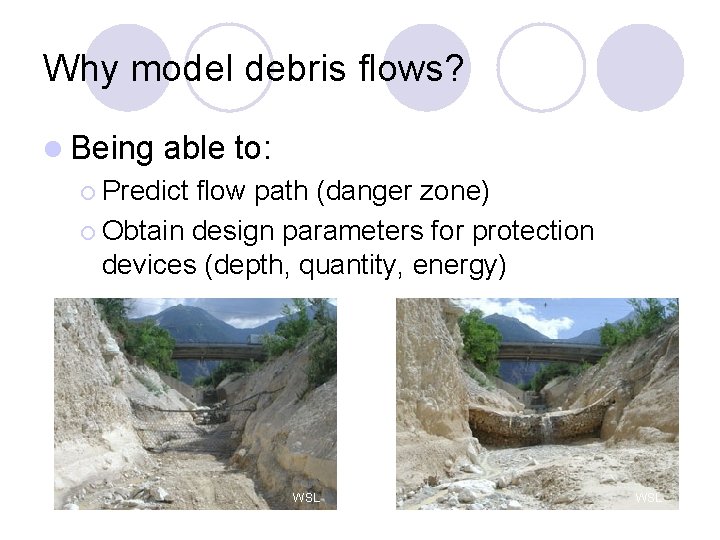 Why model debris flows?

Being able to:

Predict flow path (danger zone)

Obtain design parameters for protection devices (depth, quantity, energy)

WSL

WSL